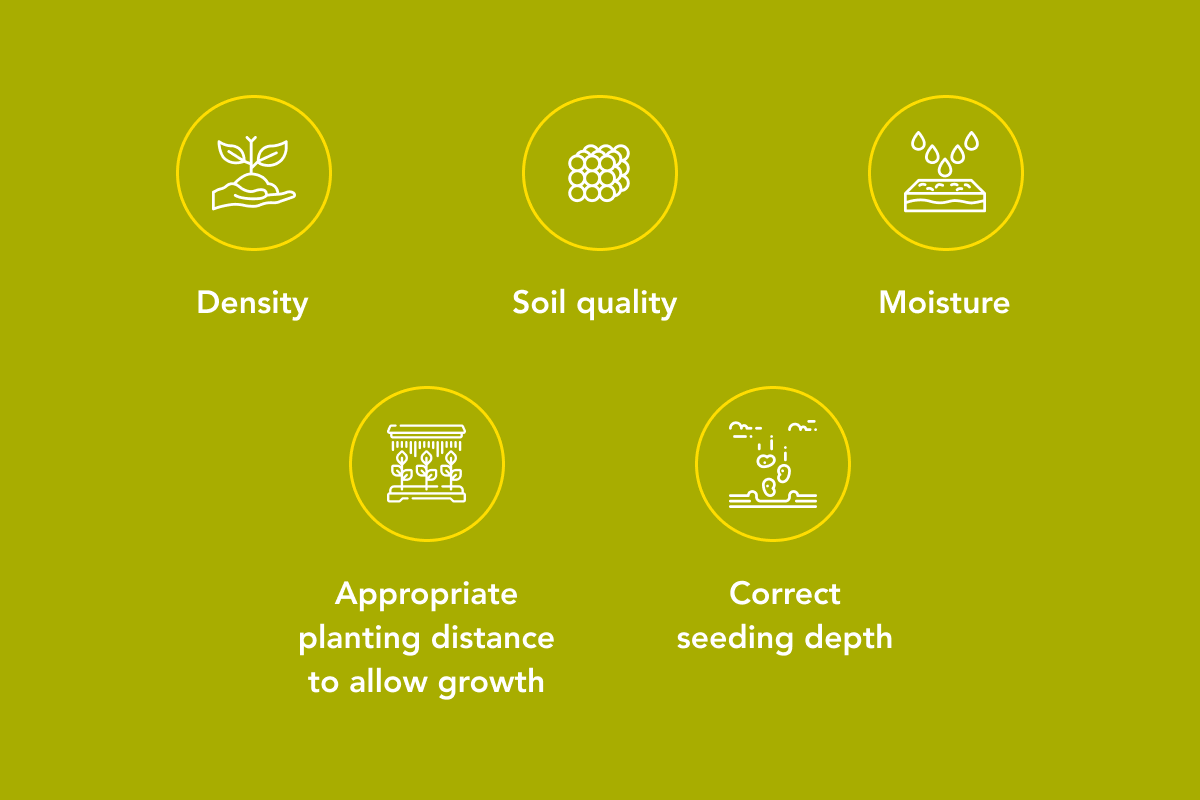 Density

Soil quality

Moisture

Appropriate planting distance to allow growth

Correct seeding depth